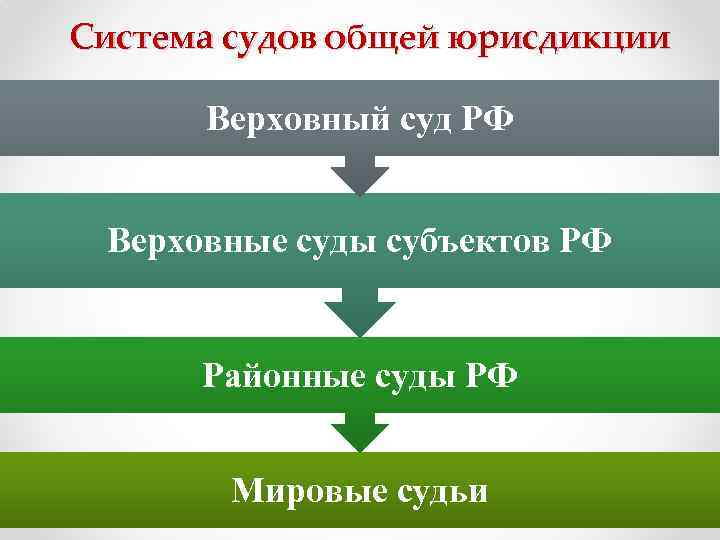 Система судов общей юрисдикции

Верховный суд РФ

Верховные суды субъектов РФ

Районные суды РФ

Мировые судьи